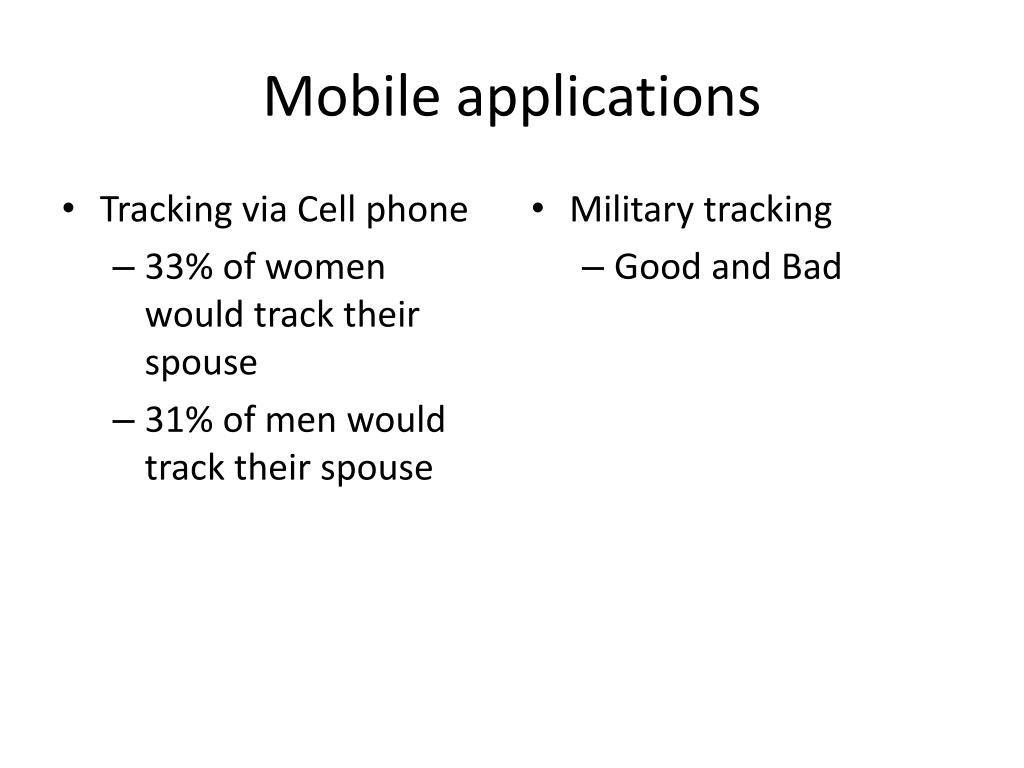 Mobile applications

• Tracking via Cell phone
– 33% of women would track their spouse
– 31% of men would track their spouse

• Military tracking
– Good and Bad